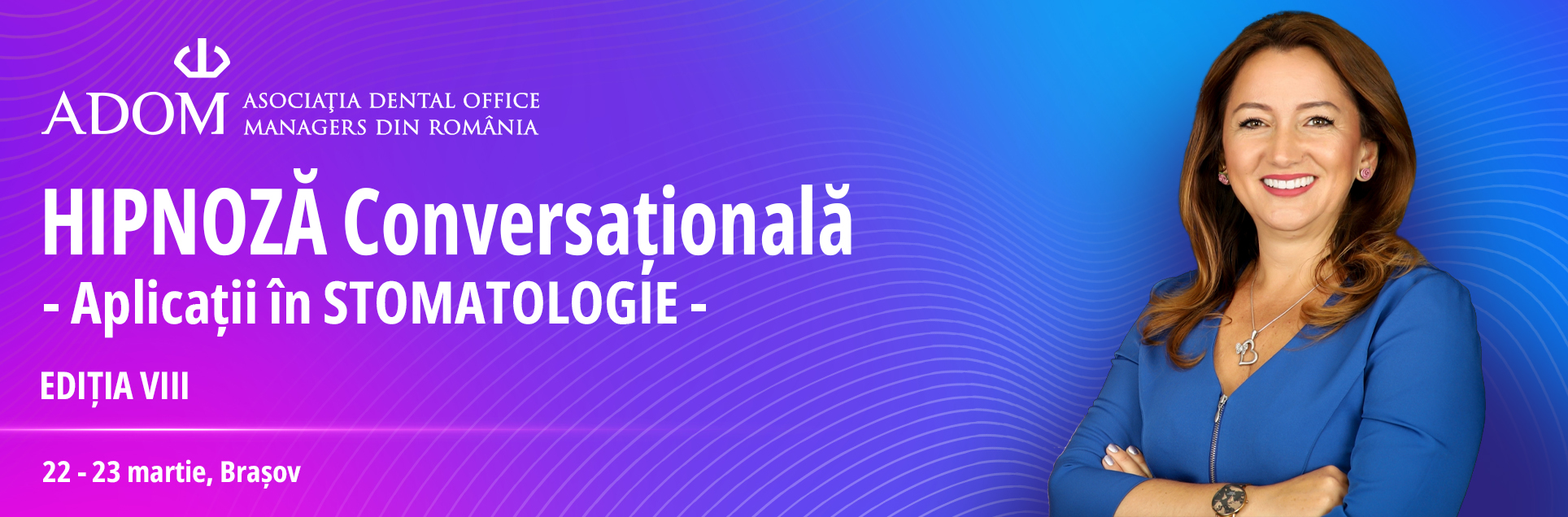 ADOM ASOCIAŢIA DENTAL OFFICE MANAGERS DIN ROMÂNIA

HIPNOZĂ Conversațională
- Aplicații în STOMATOLOGIE -

EDIȚIA VIII

22 - 23 martie, Brașov